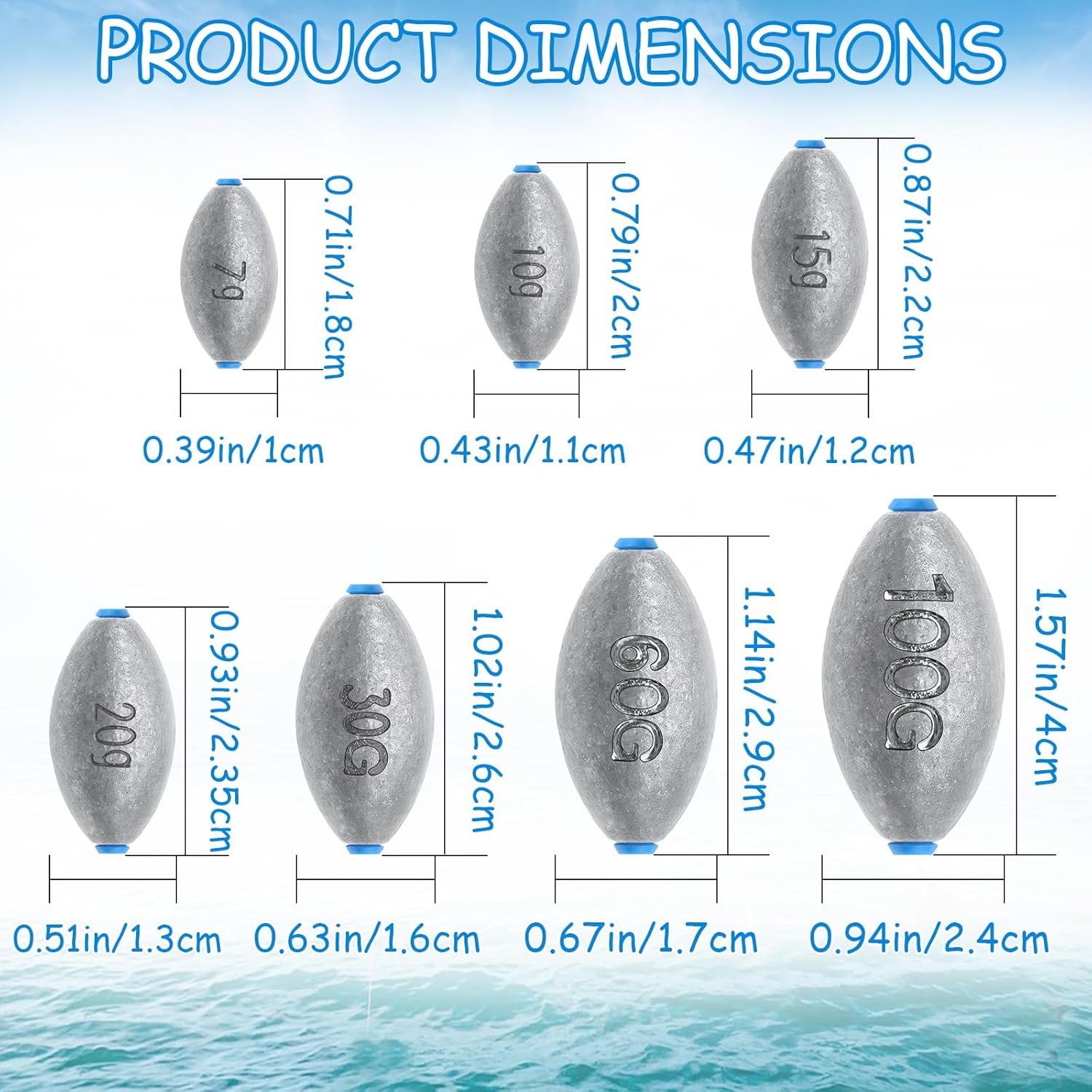 PRODUCT DIMENSIONS

7g
0.71in/1.8cm
0.39in/1cm

10g
0.79in/2cm
0.43in/1.1cm

15g
0.87in/2.2cm
0.47in/1.2cm

20g
0.93in/2.35cm
0.51in/1.3cm

30G
1.02in/2.6cm
0.63in/1.6cm

60G
1.14in/2.9cm
0.67in/1.7cm

100G
1.57in/4cm
0.94in/2.4cm